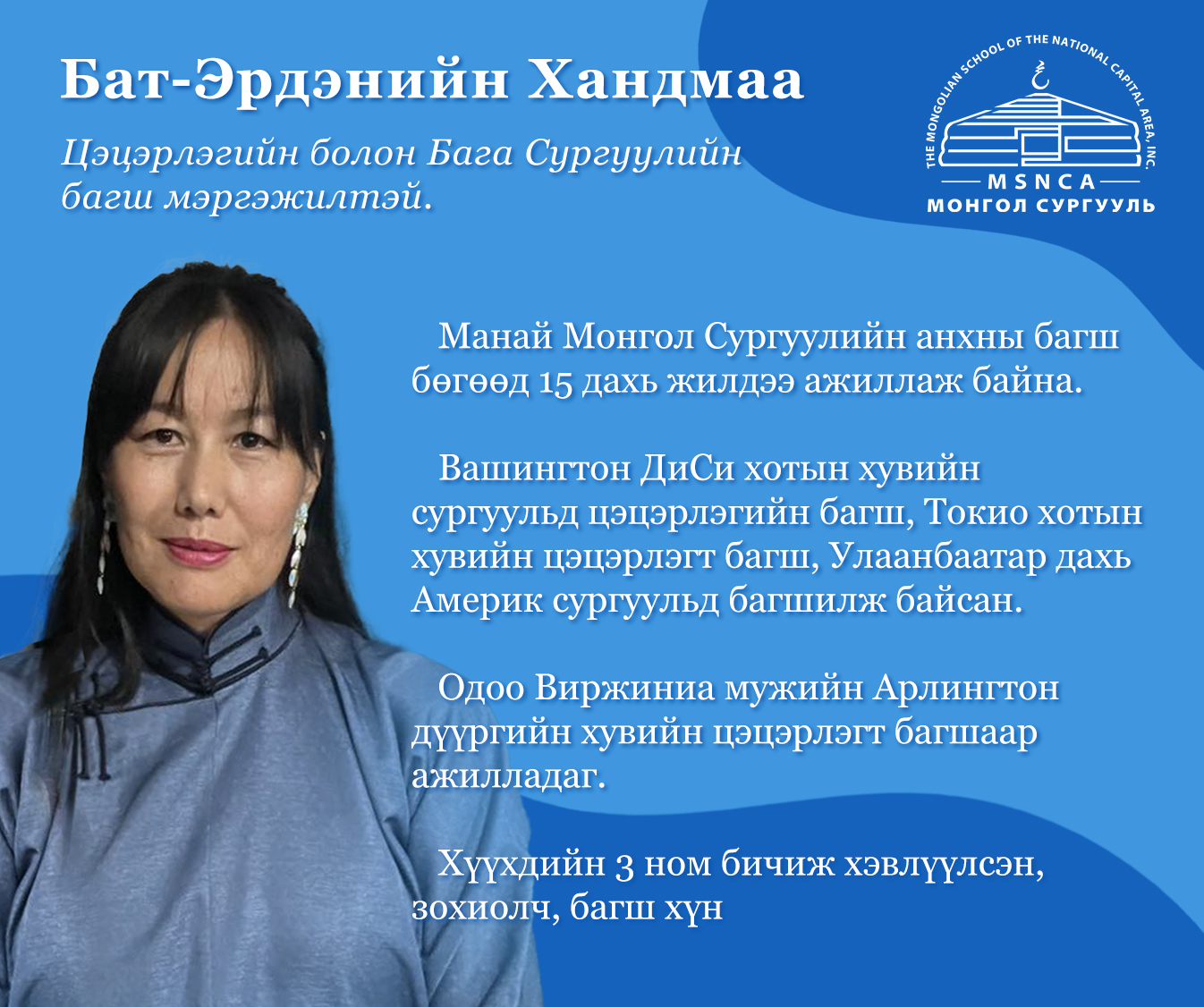 Бат-Эрдэнийн Хандмаа

Цэцэрлэгийн болон Бага Сургуулийн багш мэргэжилтэй.

THE MONGOLIAN SCHOOL OF THE NATIONAL CAPITAL AREA, INC.
MSNCA
МОНГОЛ СУРГУУЛЬ

Манай Монгол Сургуулийн анхны багш бөгөөд 15 дахь жилдээ ажиллаж байна.

Вашингтон ДиСи хотын хувийн сургуульд цэцэрлэгийн багш, Токио хотын хувийн цэцэрлэгт багш, Улаанбаатар дахь Америк сургуульд багшилж байсан.

Одоо Виржиниа мужийн Арлингтон дүүргийн хувийн цэцэрлэгт багшаар ажилладаг.

Хүүхдийн 3 ном бичиж хэвлүүлсэн, зохиолч, багш хүн